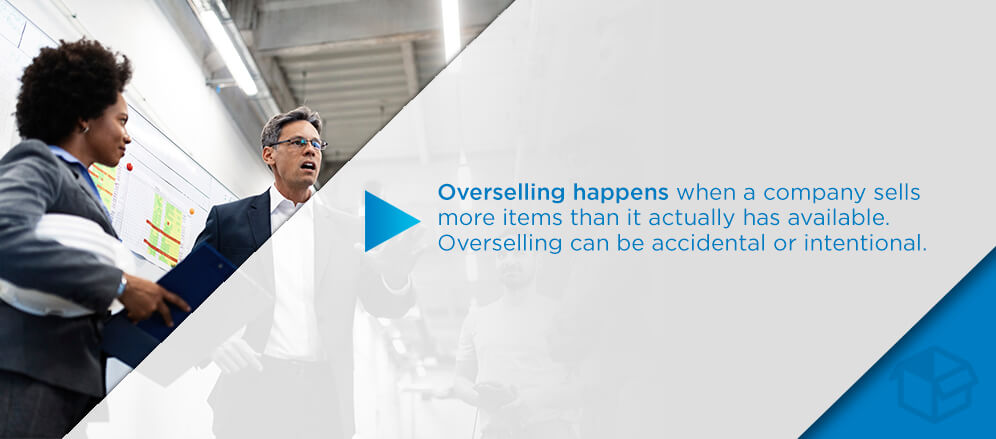 Overselling happens when a company sells more items than it actually has available. Overselling can be accidental or intentional.